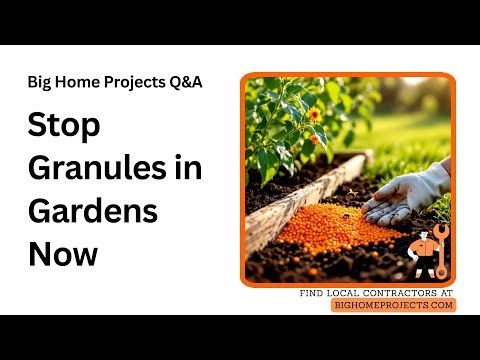 Big Home Projects Q&A

Stop Granules in Gardens Now

FIND LOCAL CONTRACTORS AT
BIGHOMEPROJECTS.COM